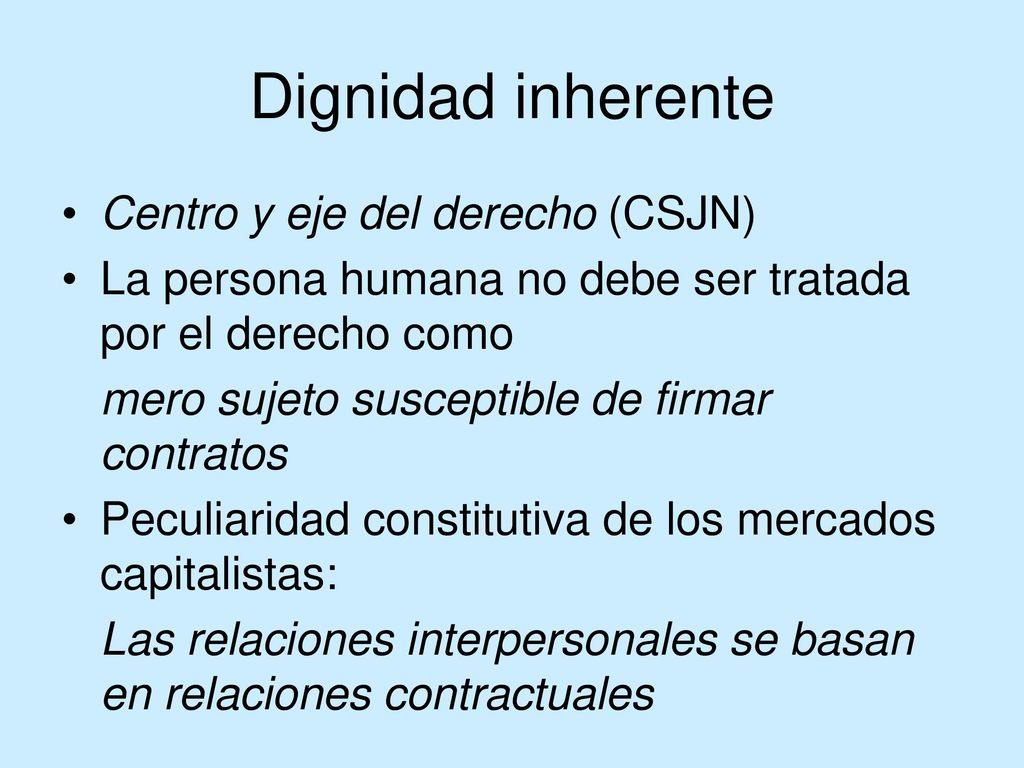 Dignidad inherente

• Centro y eje del derecho (CSJN)

• La persona humana no debe ser tratada por el derecho como

mero sujeto susceptible de firmar contratos

• Peculiaridad constitutiva de los mercados capitalistas:

Las relaciones interpersonales se basan en relaciones contractuales